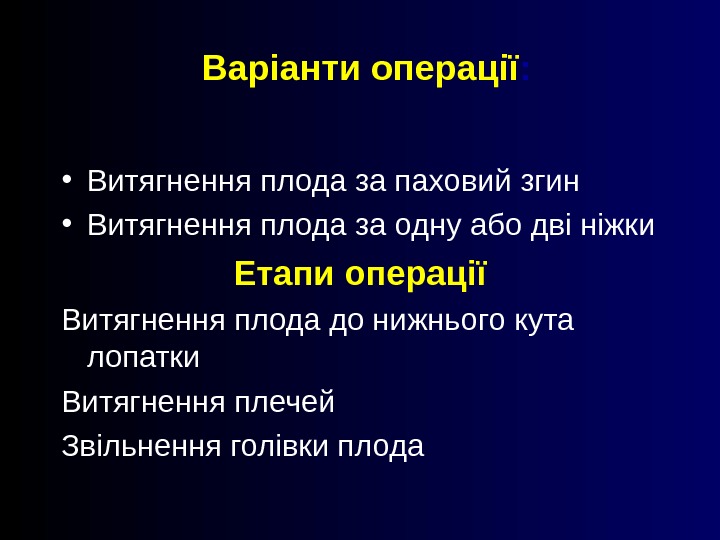 Варіанти операції:

• Витягнення плода за паховий згин
• Витягнення плода за одну або дві ніжки

Етапи операції

Витягнення плода до нижнього кута лопатки

Витягнення плечей

Звільнення голівки плода